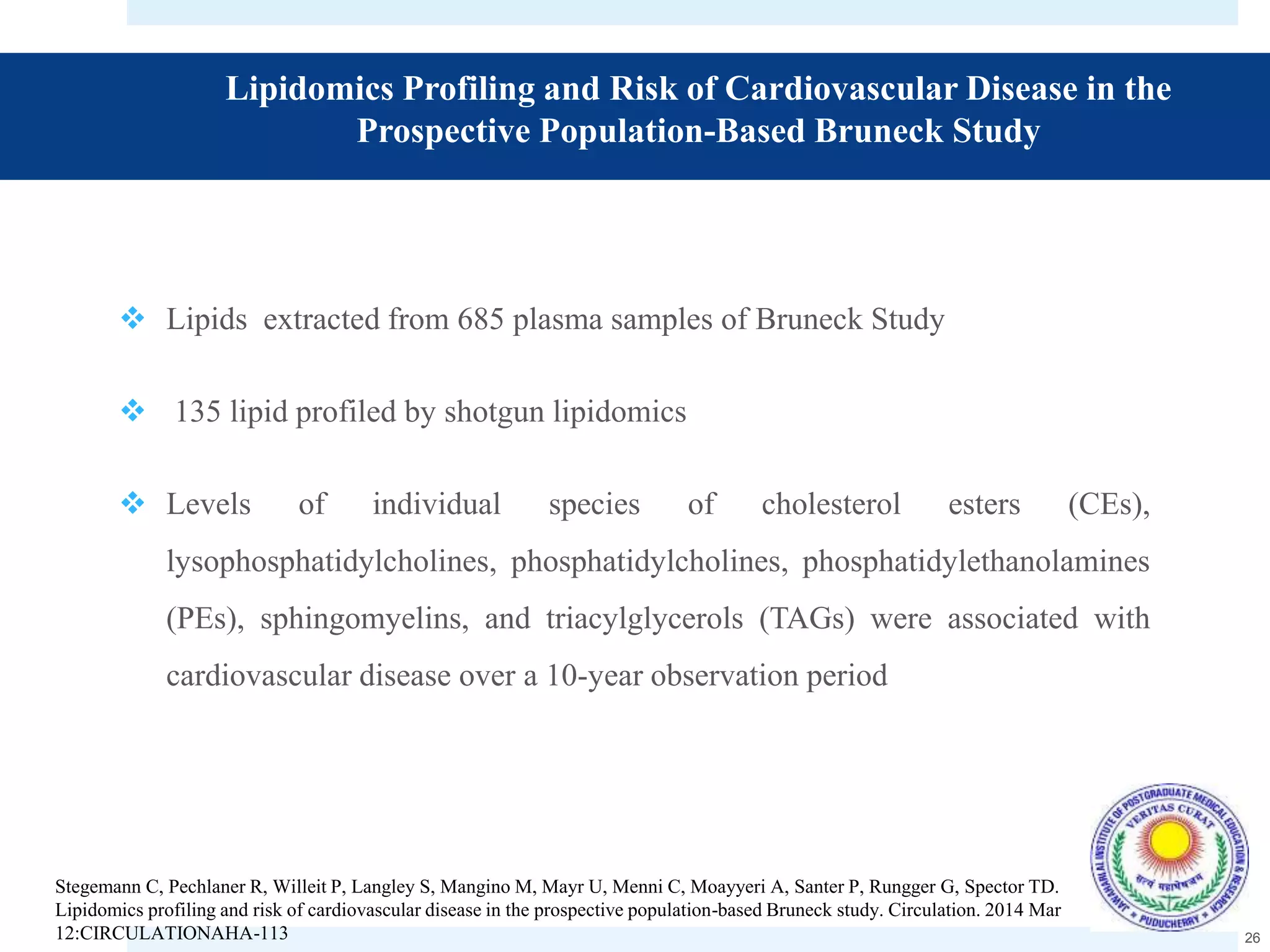 Lipidomics Profiling and Risk of Cardiovascular Disease in the Prospective Population-Based Bruneck Study

❖ Lipids extracted from 685 plasma samples of Bruneck Study

❖ 135 lipid profiled by shotgun lipidomics

❖ Levels of individual species of cholesterol esters (CEs), lysophosphatidylcholines, phosphatidylcholines, phosphatidylethanolamines (PEs), sphingomyelins, and triacylglycerols (TAGs) were associated with cardiovascular disease over a 10-year observation period

Stegemann C, Pechlaner R, Willeit P, Langley S, Mangino M, Mayr U, Menni C, Moayyeri A, Santer P, Rungger G, Spector TD. Lipidomics profiling and risk of cardiovascular disease in the prospective population-based Bruneck study. Circulation. 2014 Mar 12:CIRCULATIONAHA-113

JAWAHARLAL INSTITUTE OF POSTGRADUATE MEDICAL EDUCATION & RESEARCH
VERITAS CURAT
सत्यं महाभेषजम्
PUDUCHERRY

26